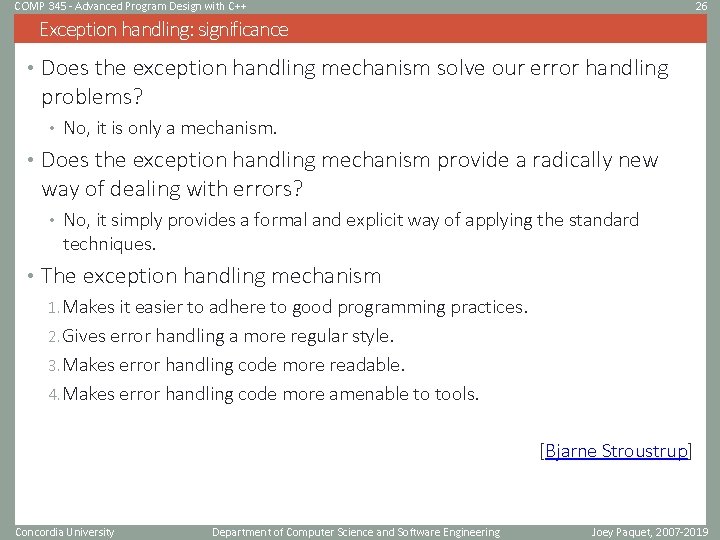 COMP 345 - Advanced Program Design with C++ 26

Exception handling: significance

• Does the exception handling mechanism solve our error handling problems?
  • No, it is only a mechanism.
• Does the exception handling mechanism provide a radically new way of dealing with errors?
  • No, it simply provides a formal and explicit way of applying the standard techniques.
• The exception handling mechanism
  1. Makes it easier to adhere to good programming practices.
  2. Gives error handling a more regular style.
  3. Makes error handling code more readable.
  4. Makes error handling code more amenable to tools.

[Bjarne Stroustrup]

Concordia University Department of Computer Science and Software Engineering Joey Paquet, 2007-2019